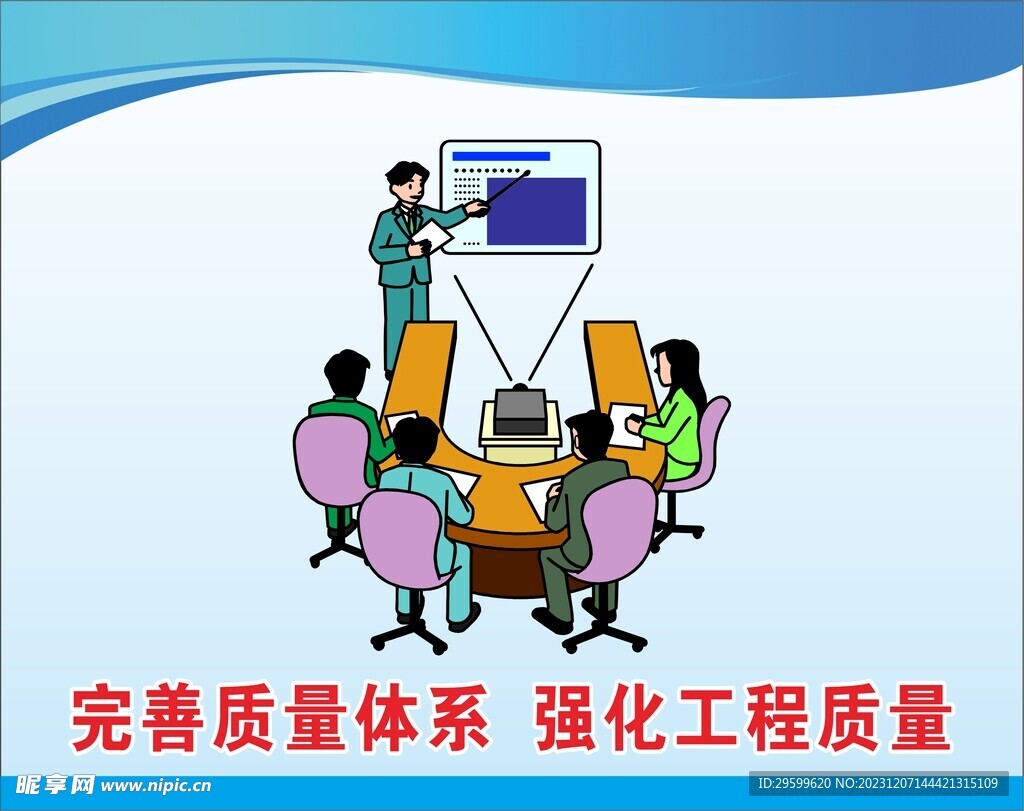 完善质量体系 强化工程质量

昵享网 www.nipic.cn

ID:29599620 NO:20231207144421315109